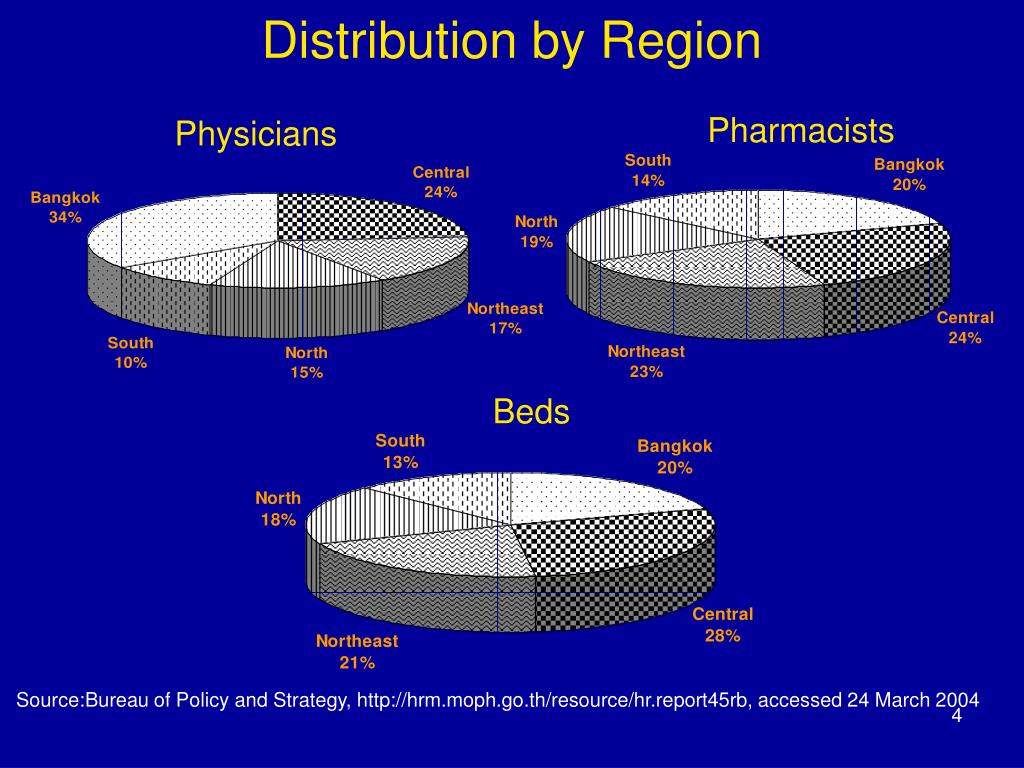 Distribution by Region

Physicians

Bangkok
34%

Central
24%

Northeast
17%

North
15%

South
10%

Pharmacists

South
14%

Bangkok
20%

North
19%

Central
24%

Northeast
23%

Beds

South
13%

Bangkok
20%

North
18%

Central
28%

Northeast
21%

Source:Bureau of Policy and Strategy, http://hrm.moph.go.th/resource/hr.report45rb, accessed 24 March 2004

4